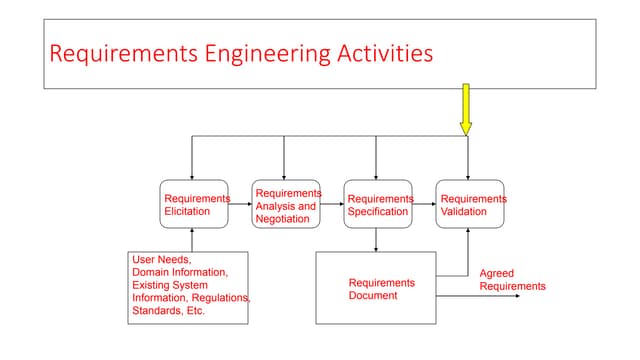 Requirements Engineering Activities

Requirements Elicitation

Requirements Analysis and Negotiation

Requirements Specification

Requirements Validation

User Needs, Domain Information, Existing System Information, Regulations, Standards, Etc.

Requirements Document

Agreed Requirements